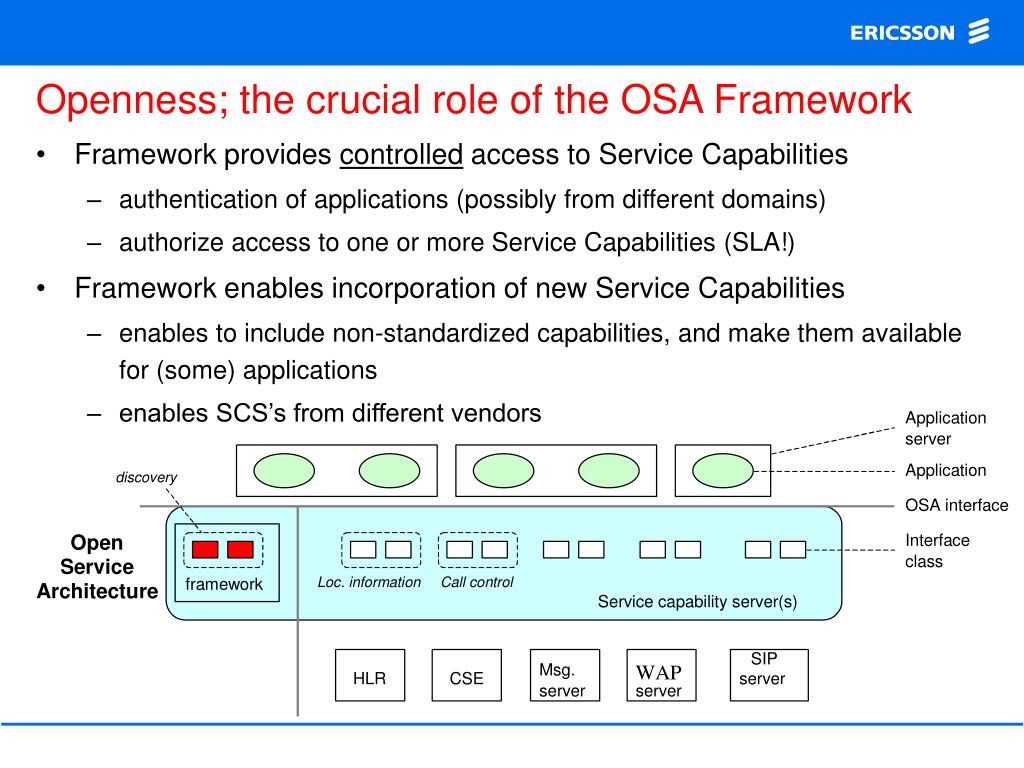 ERICSSON

Openness; the crucial role of the OSA Framework

• Framework provides controlled access to Service Capabilities
 – authentication of applications (possibly from different domains)
 – authorize access to one or more Service Capabilities (SLA!)
• Framework enables incorporation of new Service Capabilities
 – enables to include non-standardized capabilities, and make them available for (some) applications
 – enables SCS's from different vendors

Application server
Application
OSA interface
Interface class

discovery

Open Service Architecture

framework
Loc. information
Call control
Service capability server(s)

HLR
CSE
Msg. server
WAP server
SIP server